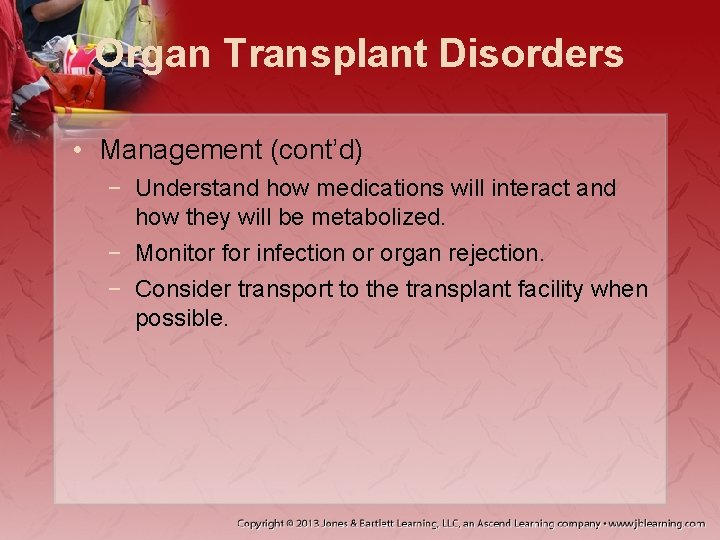 Organ Transplant Disorders

• Management (cont'd)
 − Understand how medications will interact and how they will be metabolized.
 − Monitor for infection or organ rejection.
 − Consider transport to the transplant facility when possible.

Copyright © 2013 Jones & Bartlett Learning, LLC, an Ascend Learning company • www.jblearning.com